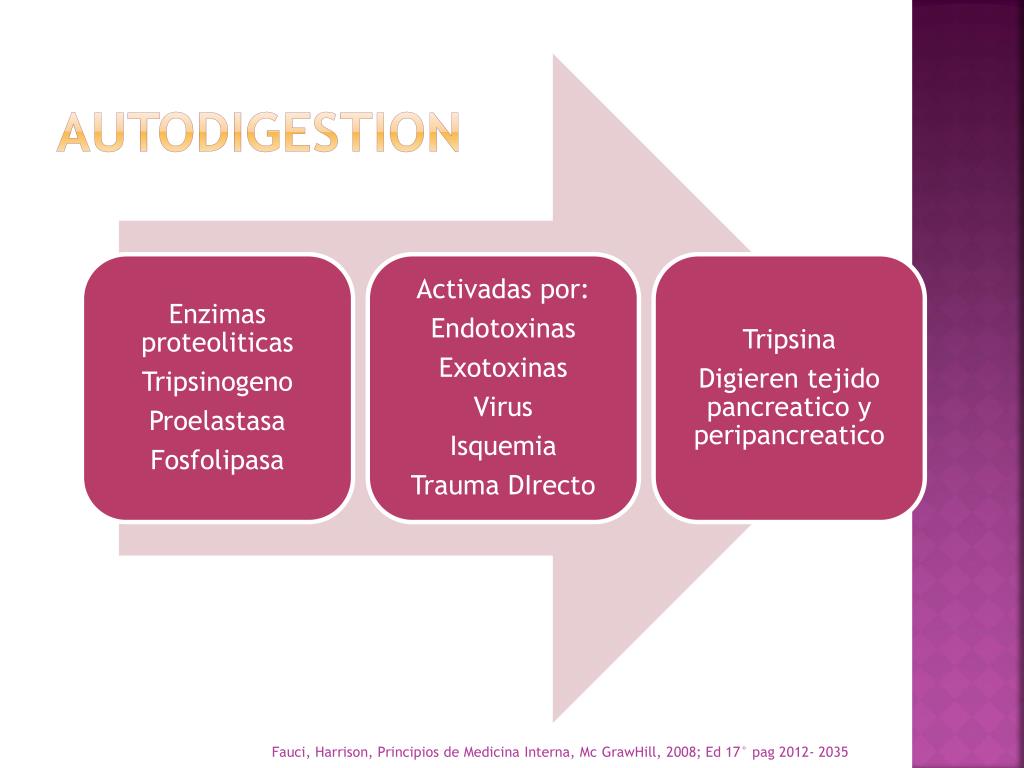 AUTODIGESTION

Enzimas proteoliticas
Tripsinogeno
Proelastasa
Fosfolipasa

Activadas por:
Endotoxinas
Exotoxinas
Virus
Isquemia
Trauma DIrecto

Tripsina
Digieren tejido pancreatico y peripancreatico

Fauci, Harrison, Principios de Medicina Interna, Mc GrawHill, 2008; Ed 17° pag 2012- 2035